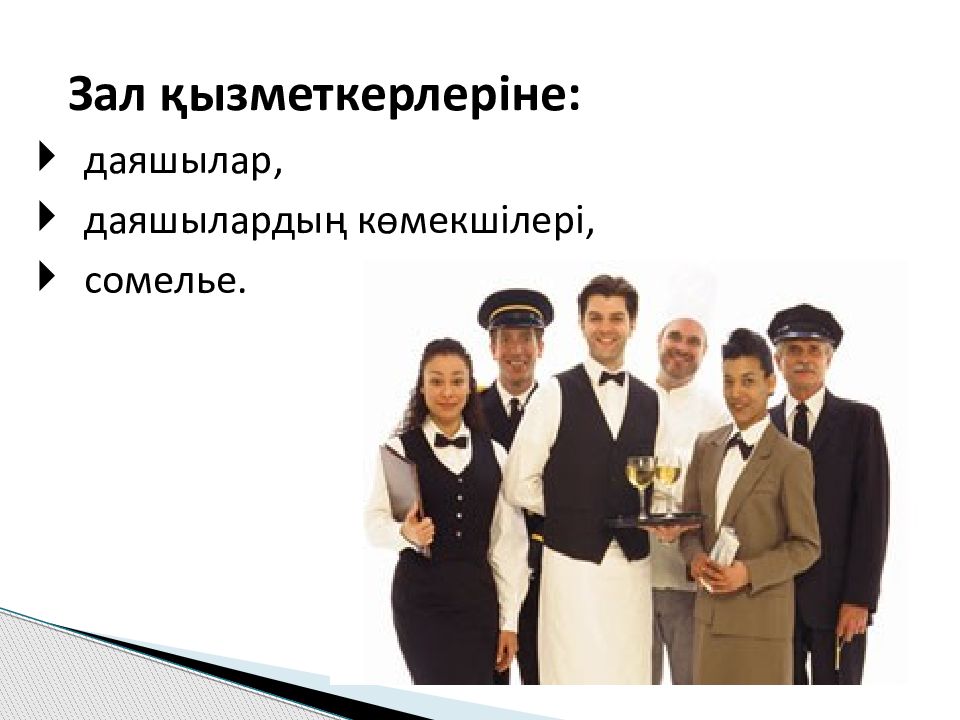 Зал қызметкерлеріне:

даяшылар,

даяшылардың көмекшілері,

сомелье.